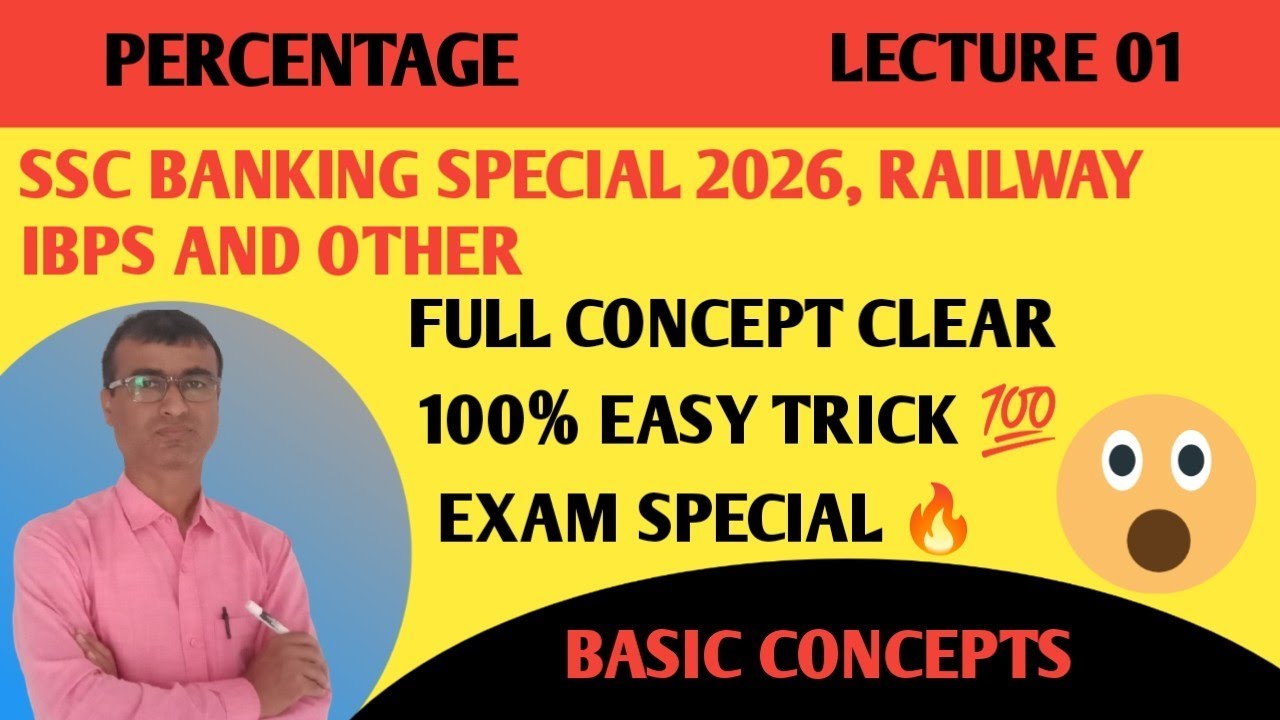 PERCENTAGE LECTURE 01

SSC BANKING SPECIAL 2026, RAILWAY IBPS AND OTHER

FULL CONCEPT CLEAR

100% EASY TRICK 💯

EXAM SPECIAL 🔥

BASIC CONCEPTS